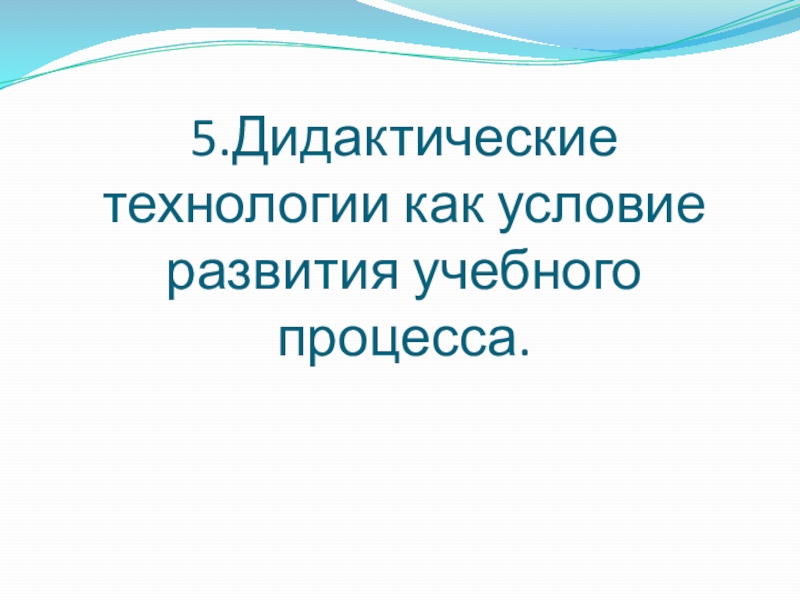 5.Дидактические технологии как условие развития учебного процесса.